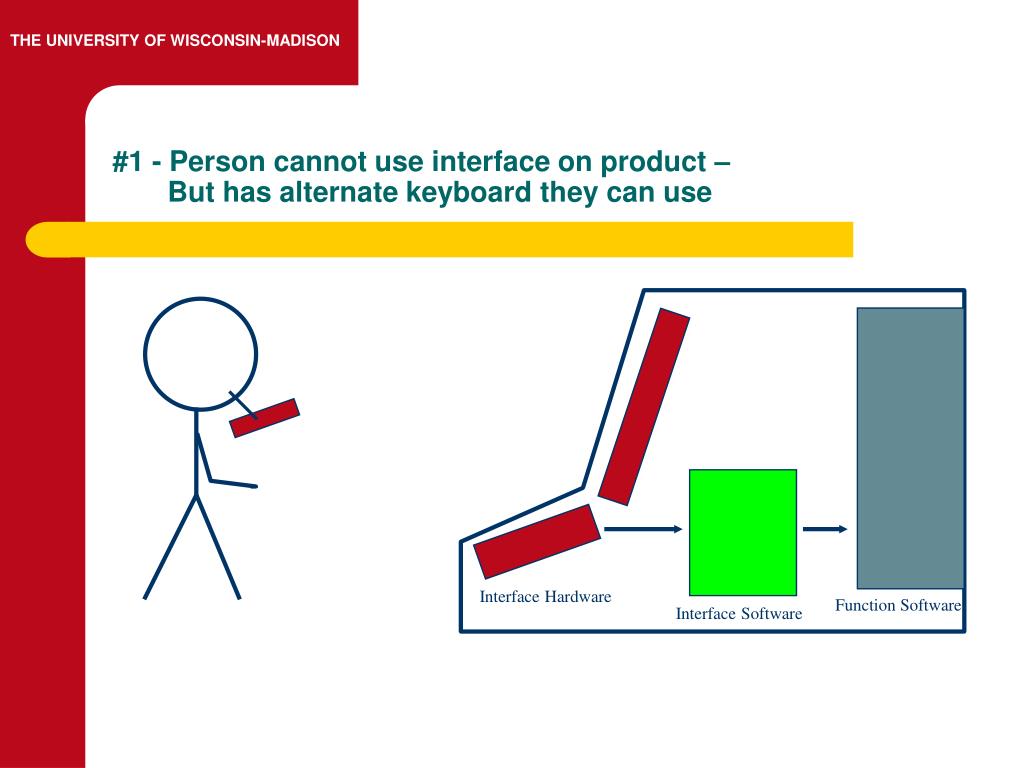 THE UNIVERSITY OF WISCONSIN-MADISON

#1 - Person cannot use interface on product – But has alternate keyboard they can use

Interface Hardware

Interface Software

Function Software